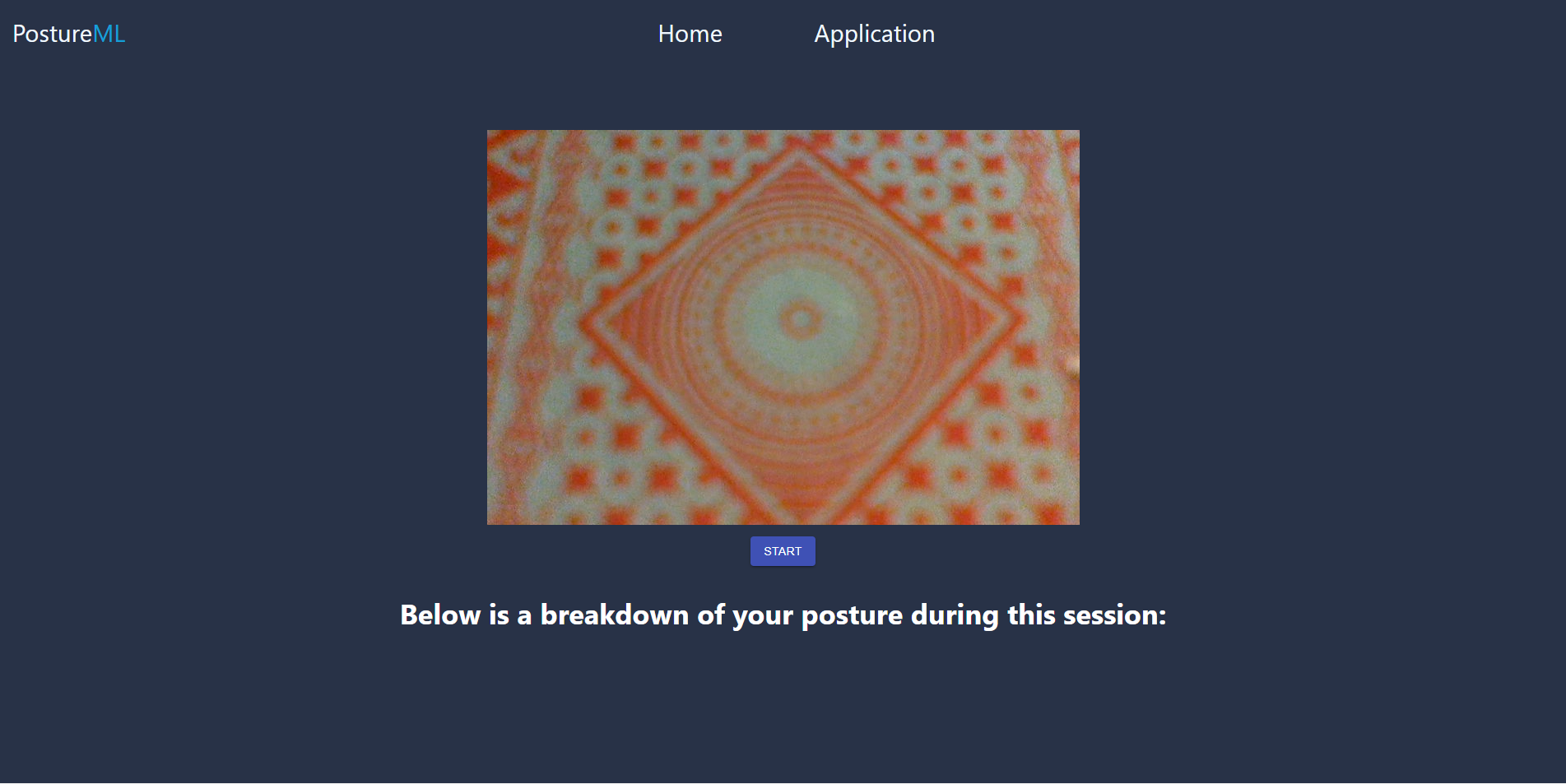 PostureML

Home Application

START

Below is a breakdown of your posture during this session: